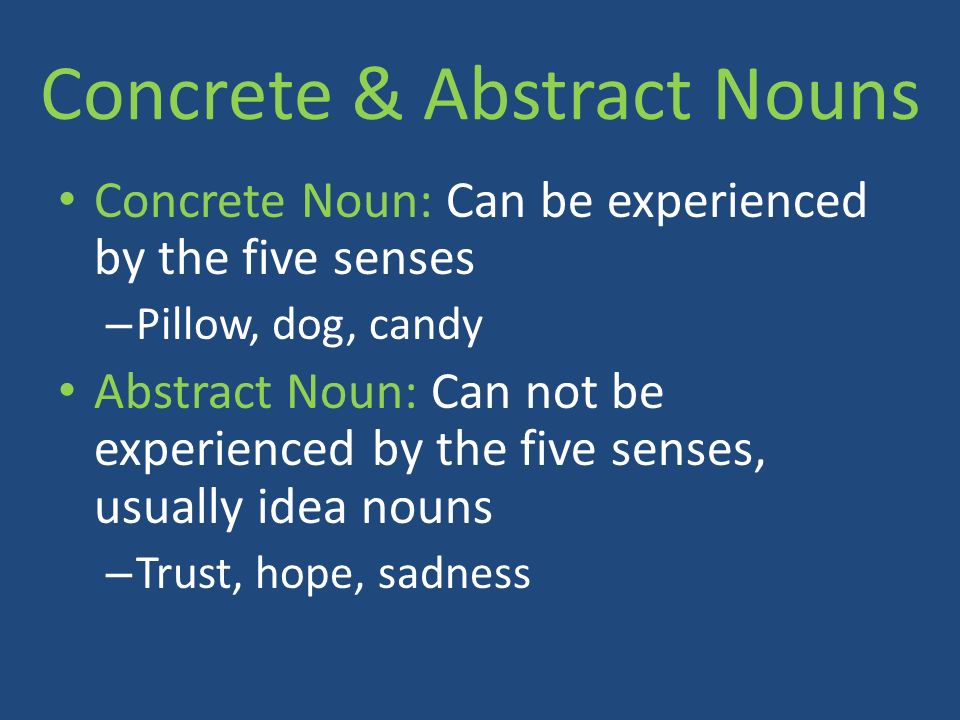 Concrete & Abstract Nouns

• Concrete Noun: Can be experienced by the five senses
– Pillow, dog, candy

• Abstract Noun: Can not be experienced by the five senses, usually idea nouns
– Trust, hope, sadness